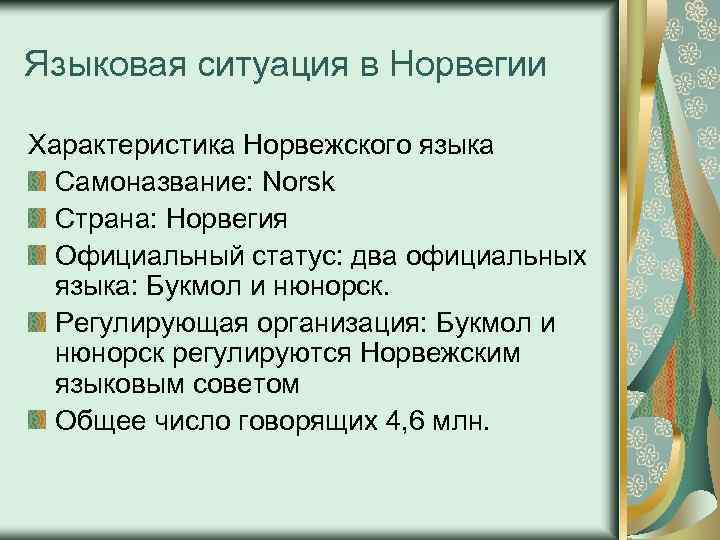 Языковая ситуация в Норвегии

Характеристика Норвежского языка

Самоназвание: Norsk

Страна: Норвегия

Официальный статус: два официальных языка: Букмол и нюнорск.

Регулирующая организация: Букмол и нюнорск регулируются Норвежским языковым советом

Общее число говорящих 4,6 млн.